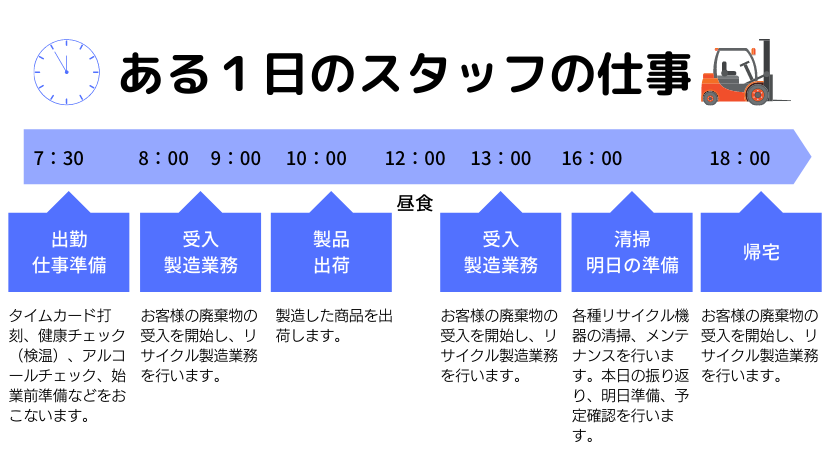 ある１日のスタッフの仕事

7：30　8：00　9：00　10：00　12：00　13：00　16：00　18：00

昼食

出勤
仕事準備

タイムカード打刻、健康チェック（検温）、アルコールチェック、始業前準備などをおこないます。

受入
製造業務

お客様の廃棄物の受入を開始し、リサイクル製造業務を行います。

製品
出荷

製造した商品を出荷します。

受入
製造業務

お客様の廃棄物の受入を開始し、リサイクル製造業務を行います。

清掃
明日の準備

各種リサイクル機器の清掃、メンテナンスを行います。本日の振り返り、明日準備、予定確認を行います。

帰宅

お客様の廃棄物の受入を開始し、リサイクル製造業務を行います。